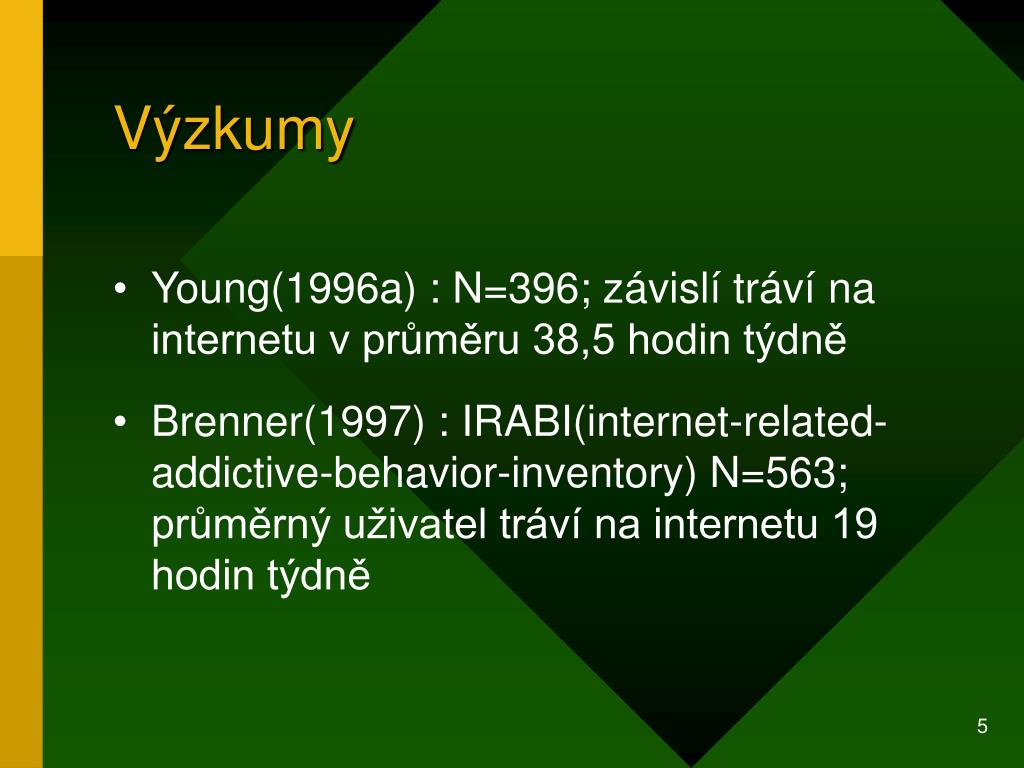 Výzkumy

• Young(1996a) : N=396; závislí tráví na internetu v průměru 38,5 hodin týdně

• Brenner(1997) : IRABI(internet-related-addictive-behavior-inventory) N=563; průměrný uživatel tráví na internetu 19 hodin týdně

5